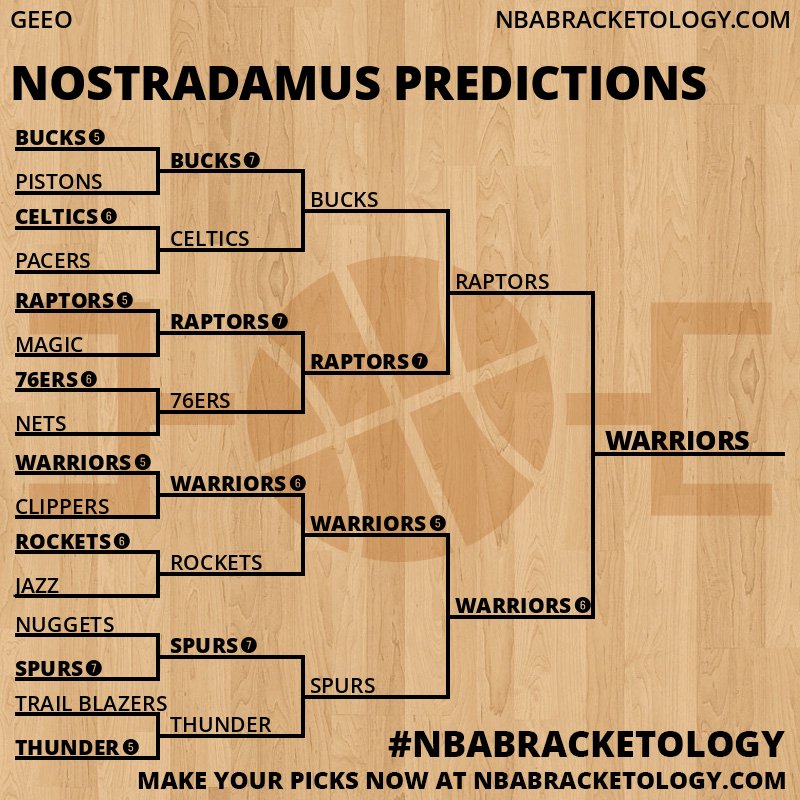 GEEO

NBABRACKETOLOGY.COM

NOSTRADAMUS PREDICTIONS

BUCKS 5
PISTONS
CELTICS 6
PACERS
RAPTORS 5
MAGIC
76ERS 6
NETS
WARRIORS 5
CLIPPERS
ROCKETS 6
JAZZ
NUGGETS
SPURS 7
TRAIL BLAZERS
THUNDER 5

BUCKS 7
CELTICS
RAPTORS 7
76ERS
WARRIORS 6
ROCKETS
SPURS 7
THUNDER

BUCKS
RAPTORS 7
WARRIORS 5
SPURS

RAPTORS
WARRIORS 6

WARRIORS

#NBABRACKETOLOGY
MAKE YOUR PICKS NOW AT NBABRACKETOLOGY.COM